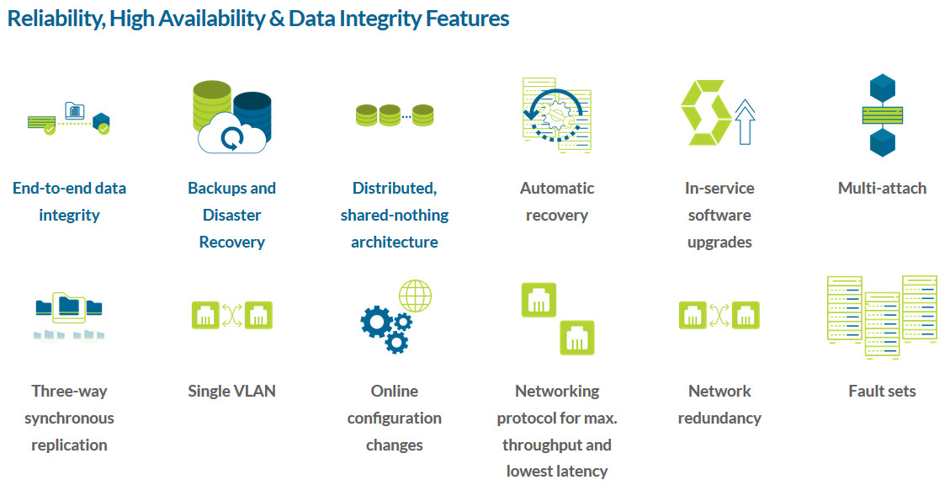 Reliability, High Availability & Data Integrity Features

End-to-end data integrity

Backups and Disaster Recovery

Distributed, shared-nothing architecture

Automatic recovery

In-service software upgrades

Multi-attach

Three-way synchronous replication

Single VLAN

Online configuration changes

Networking protocol for max. throughput and lowest latency

Network redundancy

Fault sets